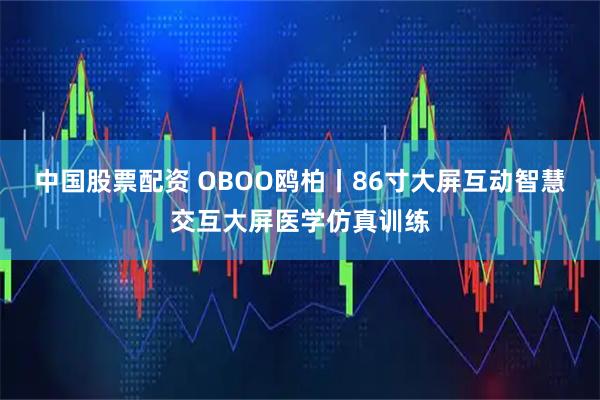 中国股票配资 OBOO鸥柏丨86寸大屏互动智慧交互大屏医学仿真训练